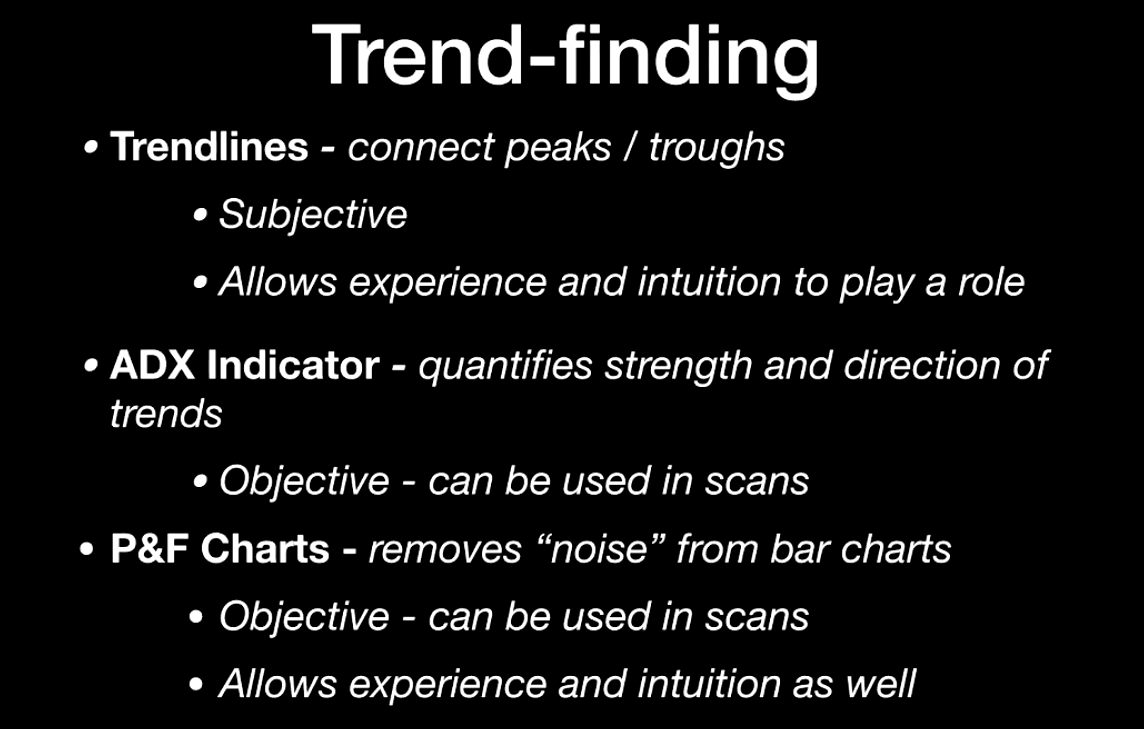 Trend-finding

• Trendlines - connect peaks / troughs

• Subjective

• Allows experience and intuition to play a role

• ADX Indicator - quantifies strength and direction of trends

• Objective - can be used in scans

• P&F Charts - removes “noise” from bar charts

• Objective - can be used in scans

• Allows experience and intuition as well